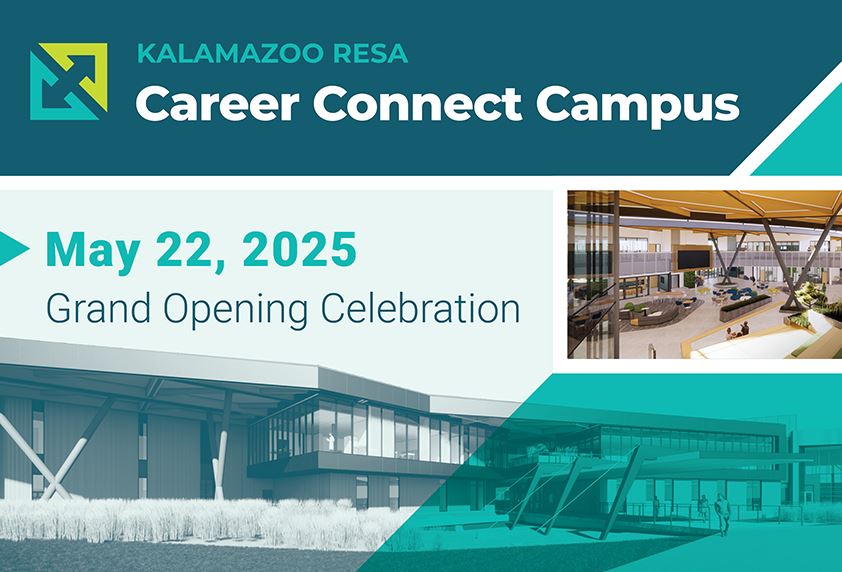 KALAMAZOO RESA
Career Connect Campus

May 22, 2025
Grand Opening Celebration